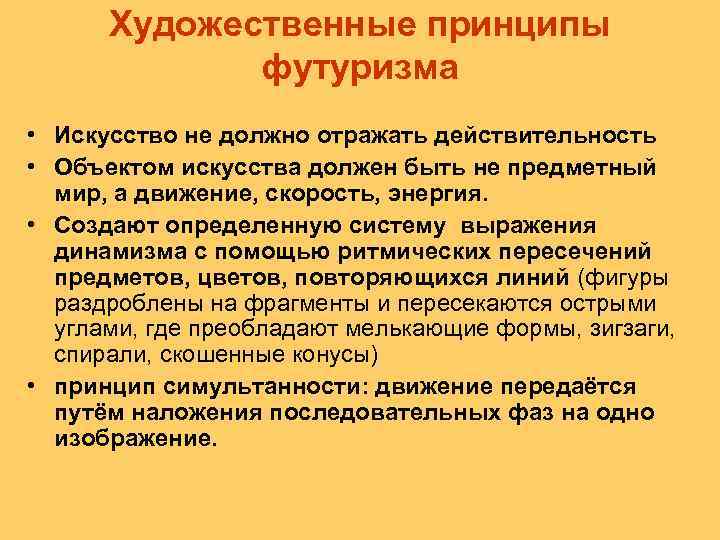 Художественные принципы футуризма

• Искусство не должно отражать действительность
• Объектом искусства должен быть не предметный мир, а движение, скорость, энергия.
• Создают определенную систему выражения динамизма с помощью ритмических пересечений предметов, цветов, повторяющихся линий (фигуры раздроблены на фрагменты и пересекаются острыми углами, где преобладают мелькающие формы, зигзаги, спирали, скошенные конусы)
• принцип симультанности: движение передаётся путём наложения последовательных фаз на одно изображение.